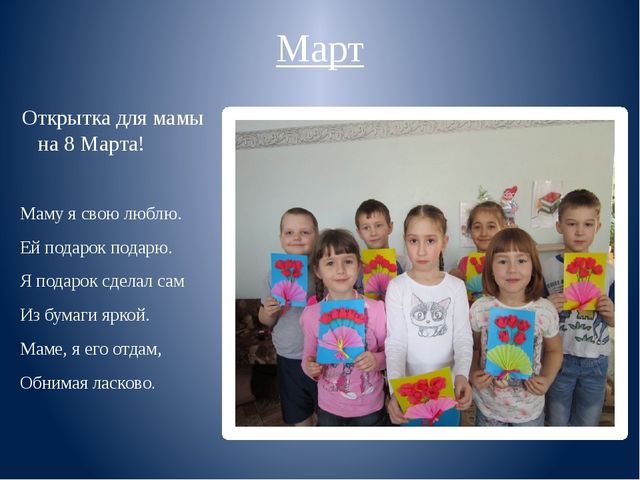 Март

Открытка для мамы на 8 Марта!

Маму я свою люблю.

Ей подарок подарю.

Я подарок сделал сам

Из бумаги яркой.

Маме, я его отдам,

Обнимая ласково.